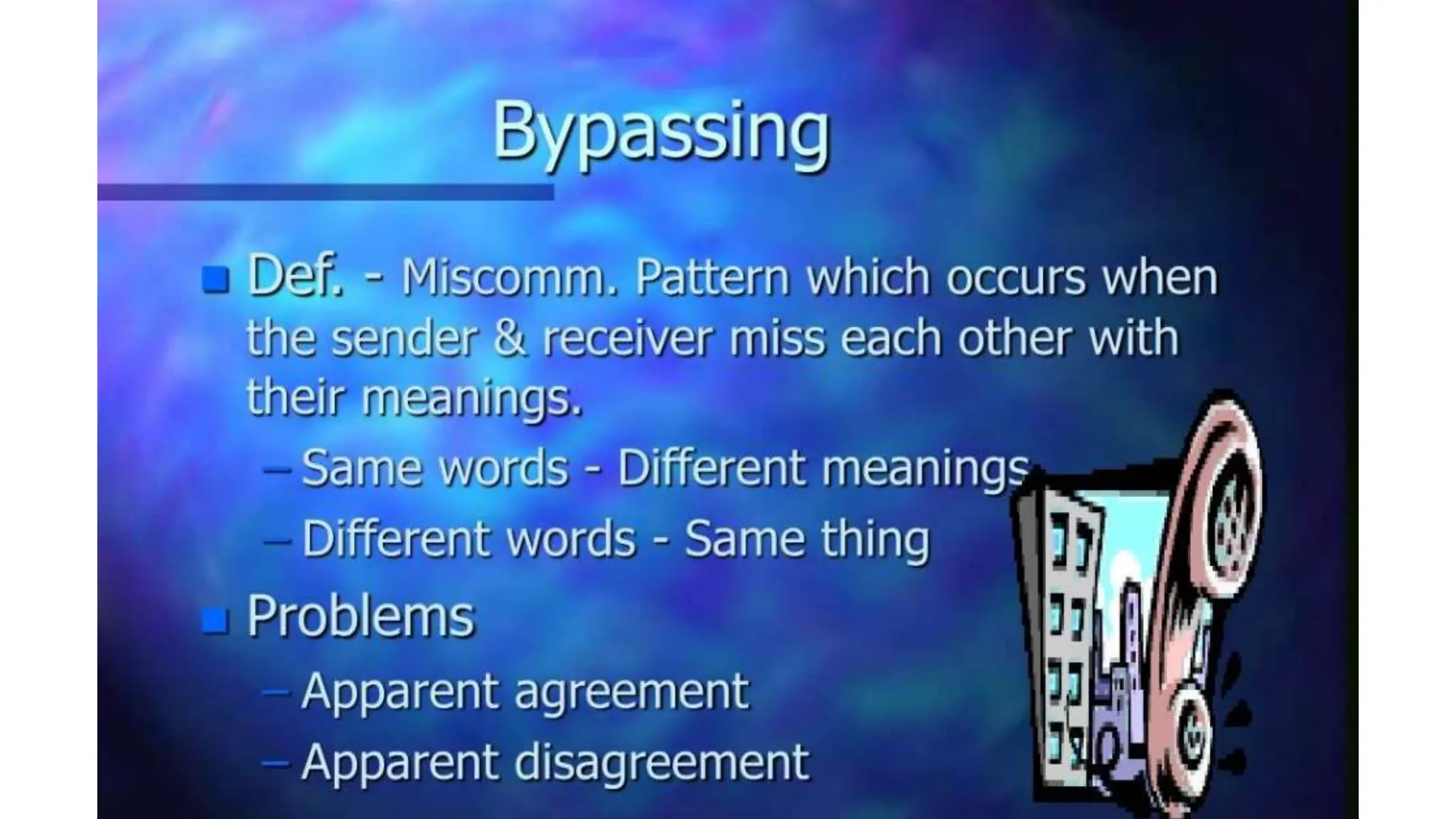 Bypassing

Def. - Miscomm. Pattern which occurs when the sender & receiver miss each other with their meanings.

– Same words - Different meanings

– Different words - Same thing

Problems

– Apparent agreement

– Apparent disagreement